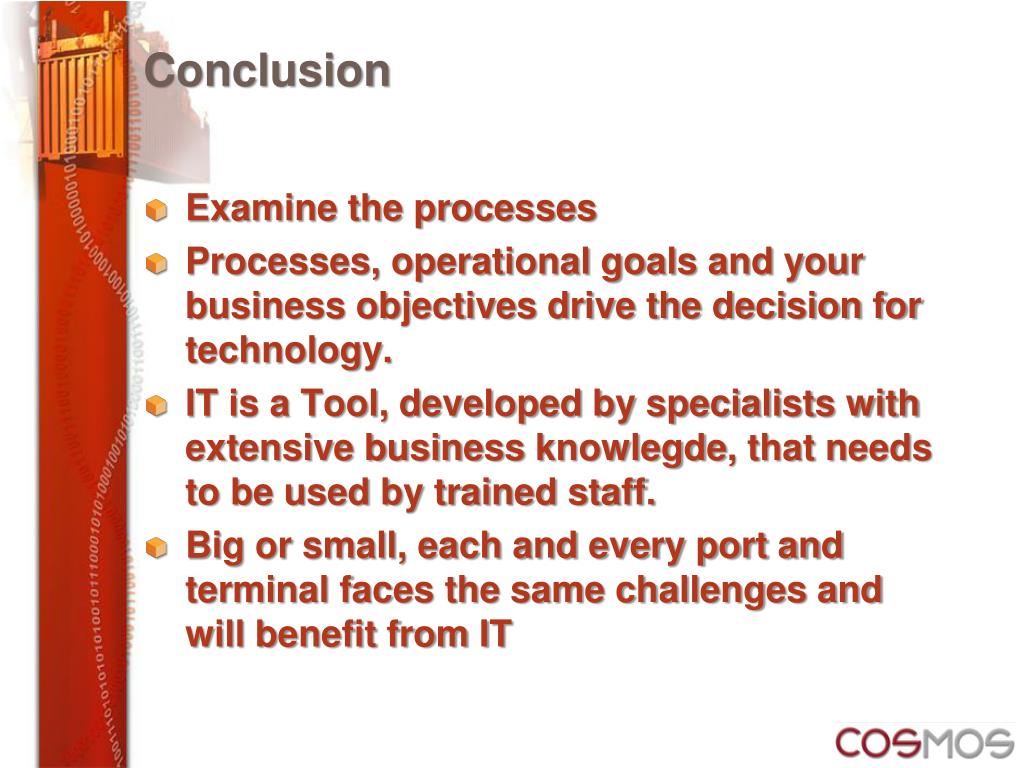 Conclusion

Examine the processes

Processes, operational goals and your business objectives drive the decision for technology.

IT is a Tool, developed by specialists with extensive business knowlegde, that needs to be used by trained staff.

Big or small, each and every port and terminal faces the same challenges and will benefit from IT

COSMOS